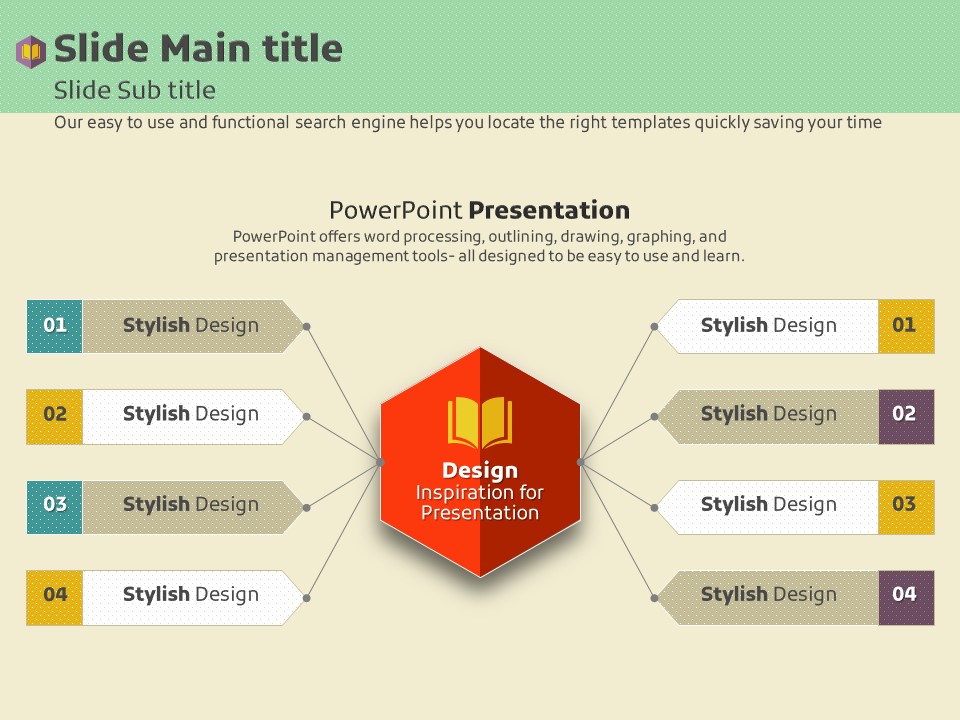 Slide Main title
Slide Sub title
Our easy to use and functional search engine helps you locate the right templates quickly saving your time

PowerPoint Presentation
PowerPoint offers word processing, outlining, drawing, graphing, and presentation management tools- all designed to be easy to use and learn.

01 Stylish Design
02 Stylish Design
03 Stylish Design
04 Stylish Design

Design
Inspiration for Presentation

Stylish Design 01
Stylish Design 02
Stylish Design 03
Stylish Design 04